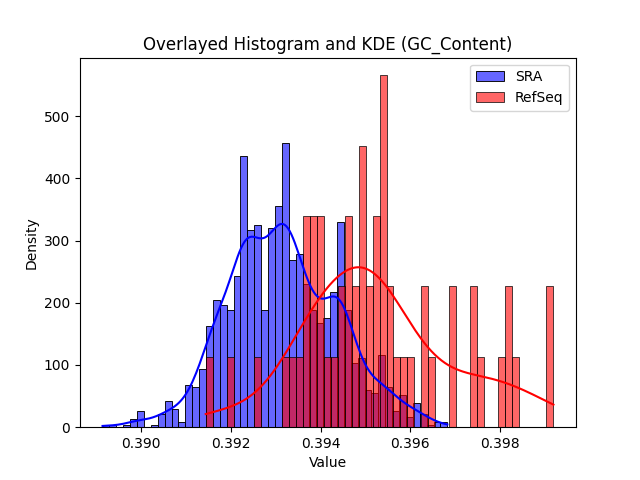 Overlayed Histogram and KDE (GC_Content)

SRA
RefSeq

Density

500
400
300
200
100
0

0.390
0.392
0.394
0.396
0.398

Value